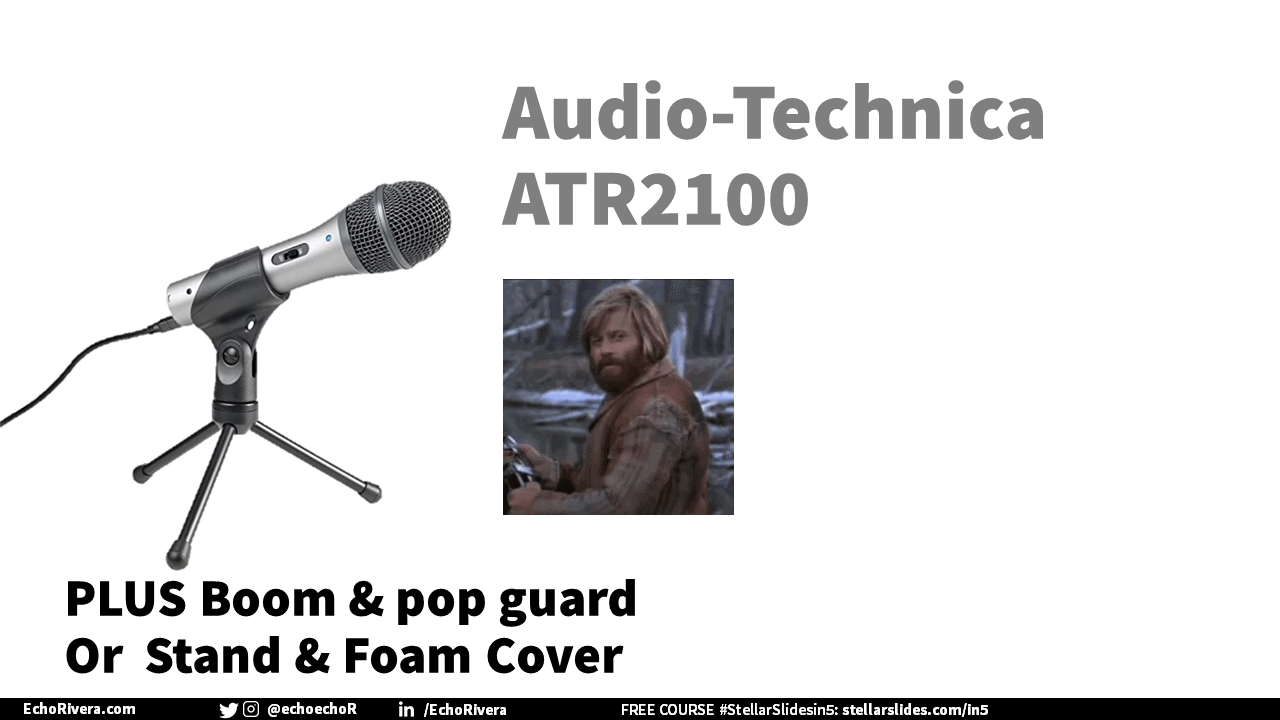 Audio-Technica ATR2100

PLUS Boom & pop guard
Or Stand & Foam Cover

EchoRivera.com @echoechoR /EchoRivera FREE COURSE #StellarSlidesin5: stellarslides.com/in5